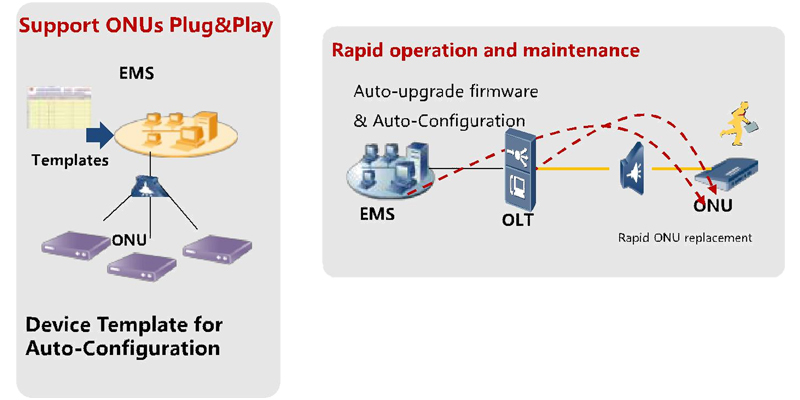 Support ONUs Plug&Play

EMS

Templates

ONU

Device Template for Auto-Configuration

Rapid operation and maintenance

Auto-upgrade firmware & Auto-Configuration

EMS

OLT

ONU

Rapid ONU replacement